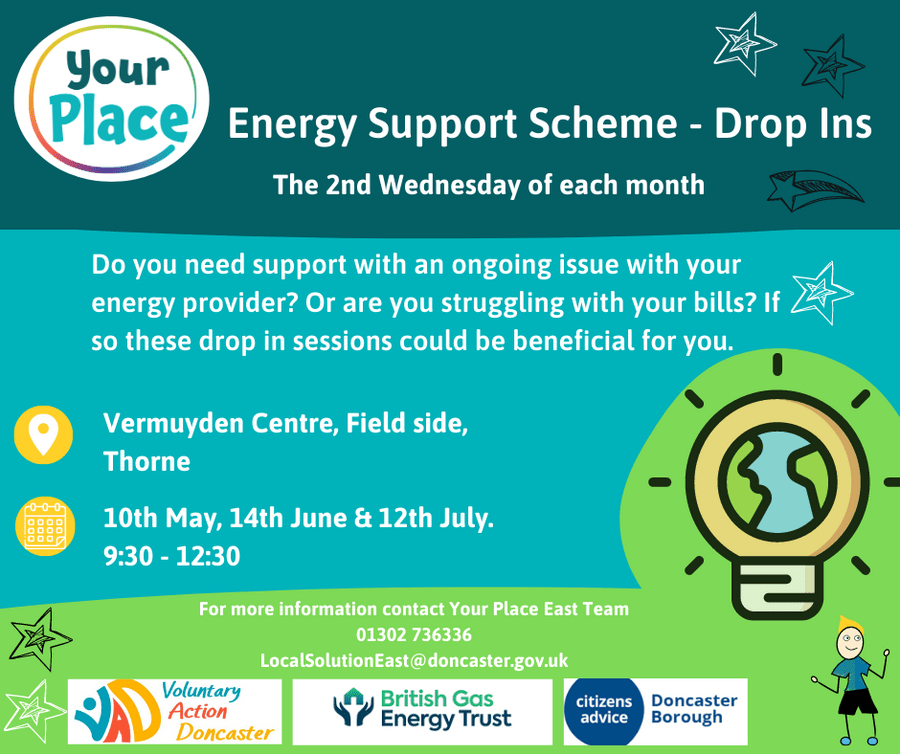 Your Place

Energy Support Scheme - Drop Ins

The 2nd Wednesday of each month

Do you need support with an ongoing issue with your energy provider? Or are you struggling with your bills? If so these drop in sessions could be beneficial for you.

Vermuyden Centre, Field side, Thorne

10th May, 14th June & 12th July.
9:30 - 12:30

For more information contact Your Place East Team
01302 736336
LocalSolutionEast@doncaster.gov.uk

VAD Voluntary Action Doncaster

British Gas Energy Trust

citizens advice Doncaster Borough